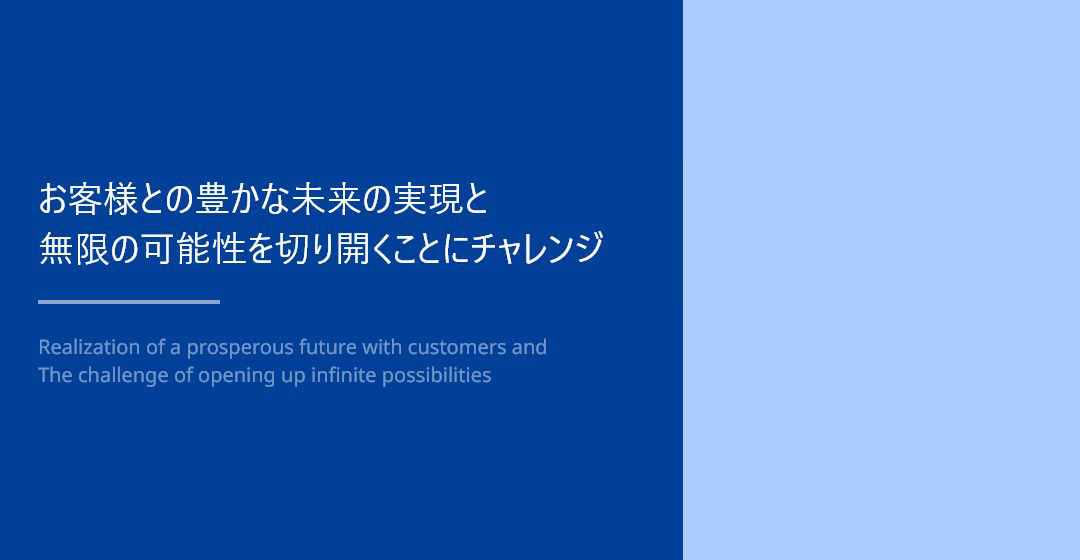 お客様との豊かな未来の実現と
無限の可能性を切り開くことにチャレンジ

Realization of a prosperous future with customers and
The challenge of opening up infinite possibilities